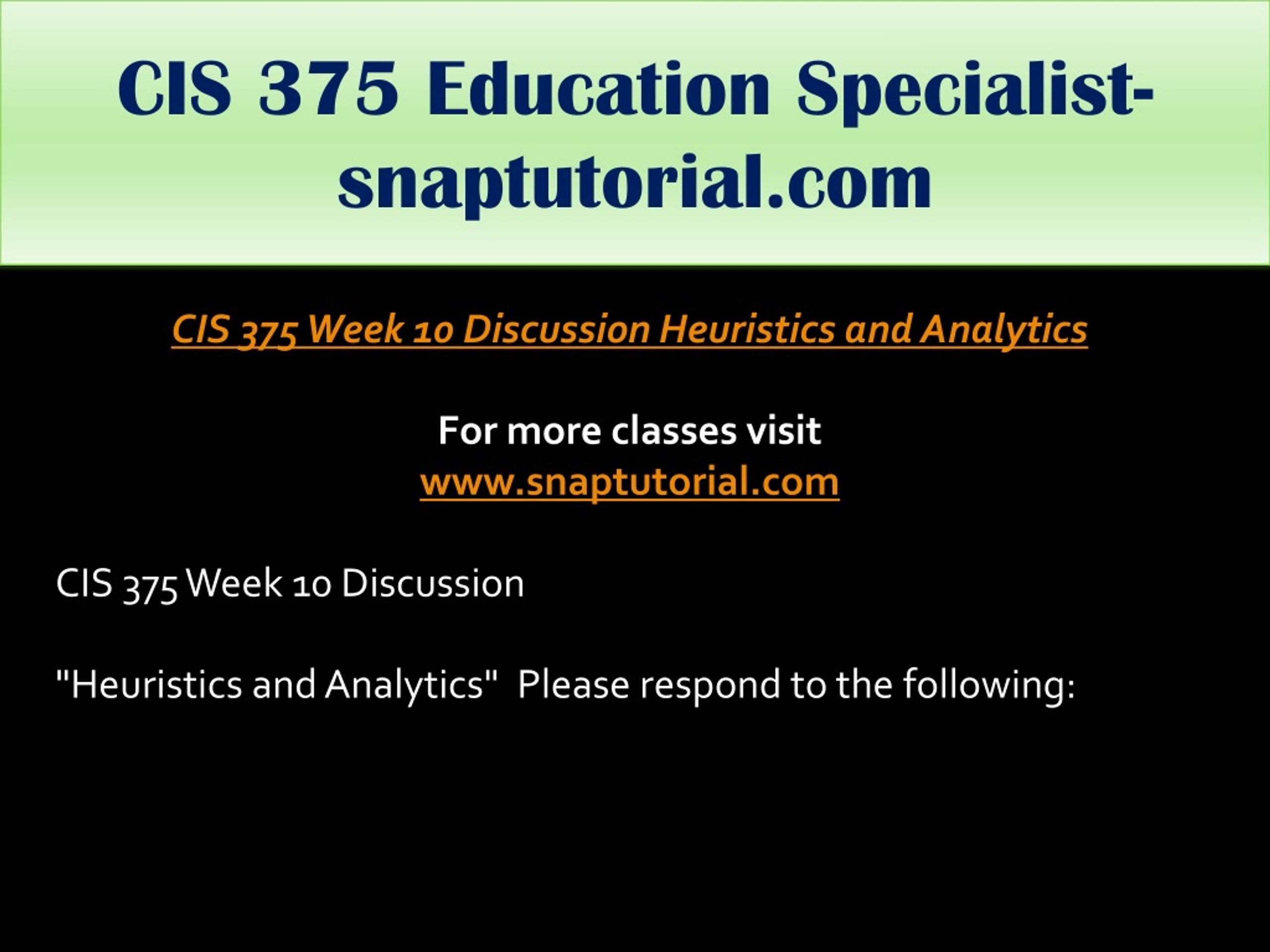 CIS 375 Education Specialist-snaptutorial.com

CIS 375 Week 10 Discussion Heuristics and Analytics

For more classes visit
www.snaptutorial.com

CIS 375 Week 10 Discussion

"Heuristics and Analytics"  Please respond to the following: